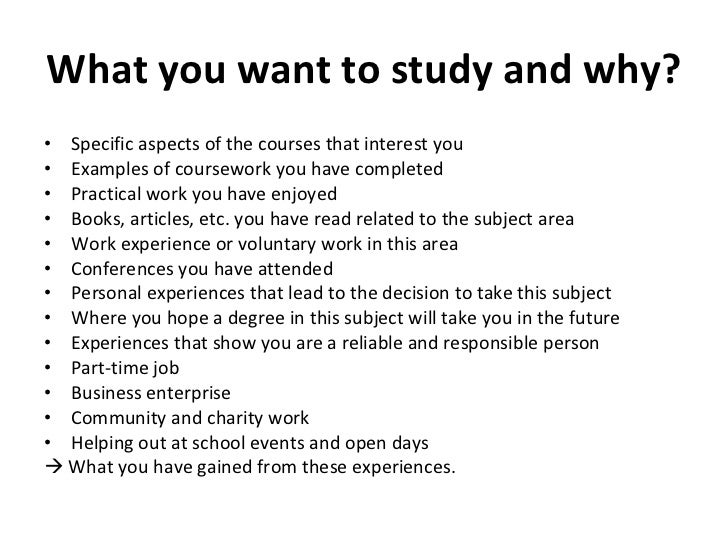 What you want to study and why?

• Specific aspects of the courses that interest you
• Examples of coursework you have completed
• Practical work you have enjoyed
• Books, articles, etc. you have read related to the subject area
• Work experience or voluntary work in this area
• Conferences you have attended
• Personal experiences that lead to the decision to take this subject
• Where you hope a degree in this subject will take you in the future
• Experiences that show you are a reliable and responsible person
• Part-time job
• Business enterprise
• Community and charity work
• Helping out at school events and open days
→ What you have gained from these experiences.